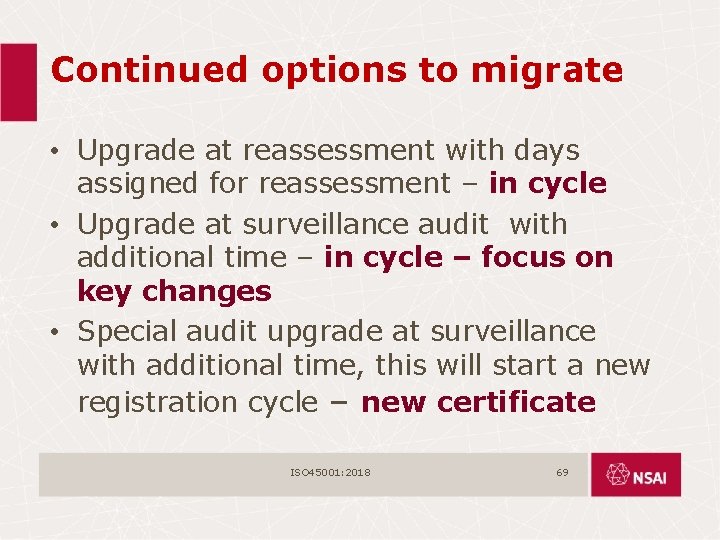 Continued options to migrate

• Upgrade at reassessment with days assigned for reassessment – in cycle
• Upgrade at surveillance audit  with additional time – in cycle – focus on key changes
• Special audit upgrade at surveillance with additional time, this will start a new registration cycle – new certificate

ISO45001:2018

69

NSAI